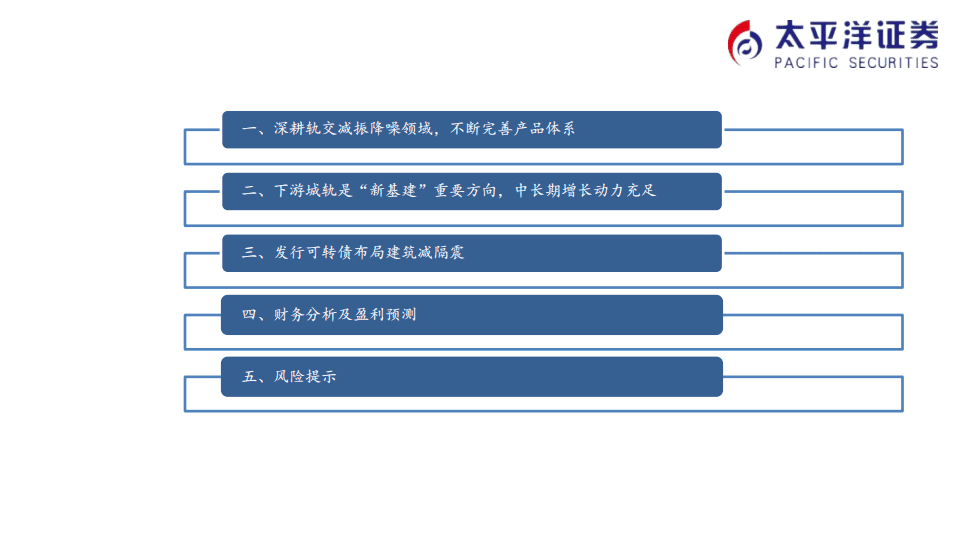 太平洋证券
PACIFIC SECURITIES

一、深耕轨交减振降噪领域，不断完善产品体系

二、下游城轨是“新基建”重要方向，中长期增长动力充足

三、发行可转债布局建筑减隔震

四、财务分析及盈利预测

五、风险提示